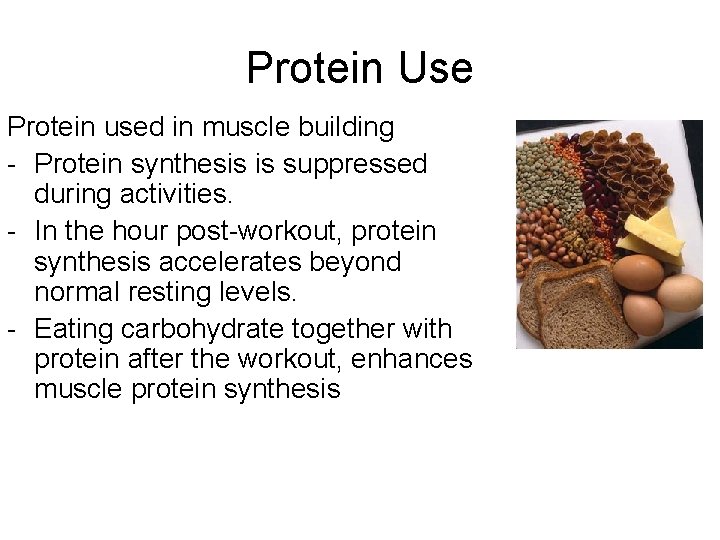 Protein Use

Protein used in muscle building

- Protein synthesis is suppressed during activities.
- In the hour post-workout, protein synthesis accelerates beyond normal resting levels.
- Eating carbohydrate together with protein after the workout, enhances muscle protein synthesis